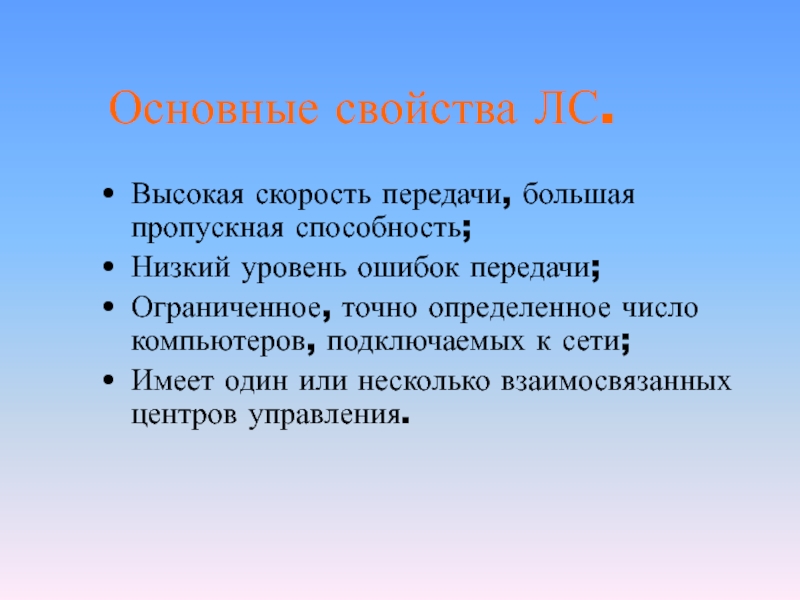 Основные свойства ЛС.

• Высокая скорость передачи, большая пропускная способность;
• Низкий уровень ошибок передачи;
• Ограниченное, точно определенное число компьютеров, подключаемых к сети;
• Имеет один или несколько взаимосвязанных центров управления.